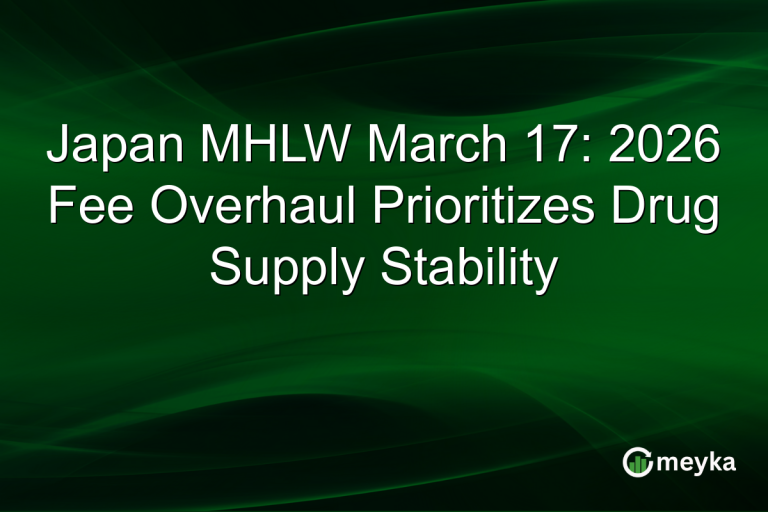 Japan MHLW March 17: 2026 Fee Overhaul Prioritizes Drug Supply Stability

meyka